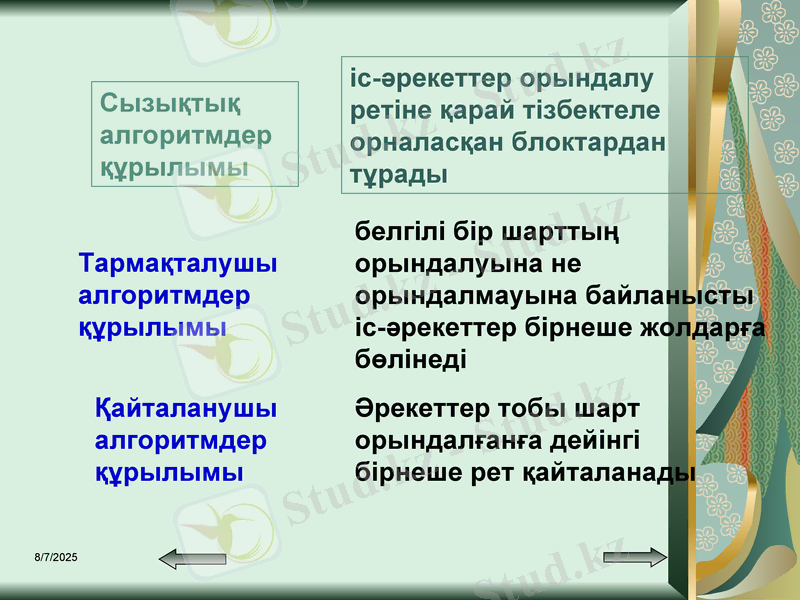 Сызықтық алгоритмдер құрылымы

іс-әрекеттер орындалу ретіне қарай тізбектеле орналасқан блоктардан тұрады

Тармақталушы алгоритмдер құрылымы

белгілі бір шарттың орындалуына не орындалмауына байланысты іс-әрекеттер бірнеше жолдарға бөлінеді

Қайталанушы алгоритмдер құрылымы

Әрекеттер тобы шарт орындалғанға дейінгі бірнеше рет қайталанады

8/7/2025

Stud.kz